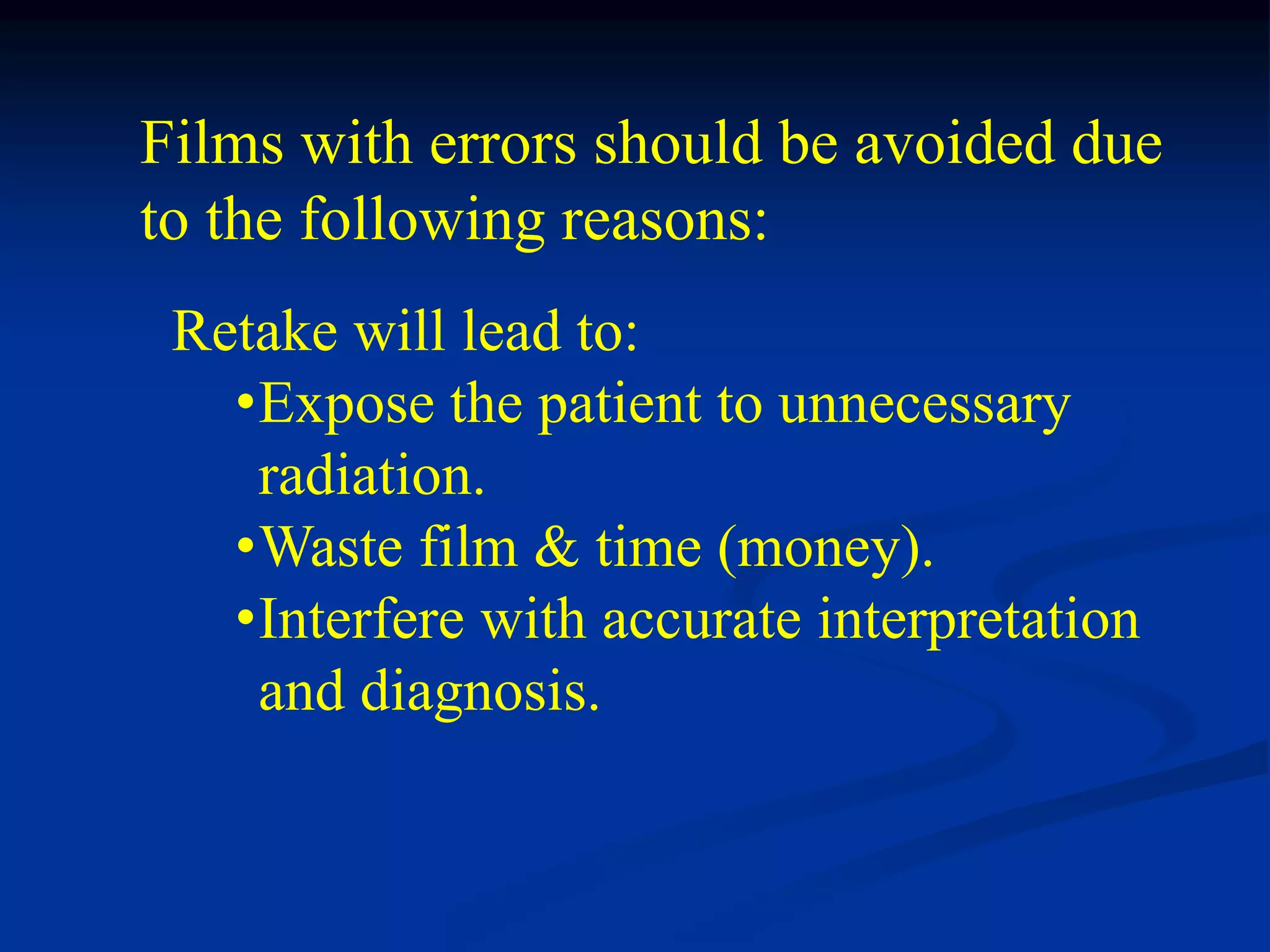 Films with errors should be avoided due to the following reasons:

Retake will lead to:

•Expose the patient to unnecessary radiation.

•Waste film & time (money).

•Interfere with accurate interpretation and diagnosis.